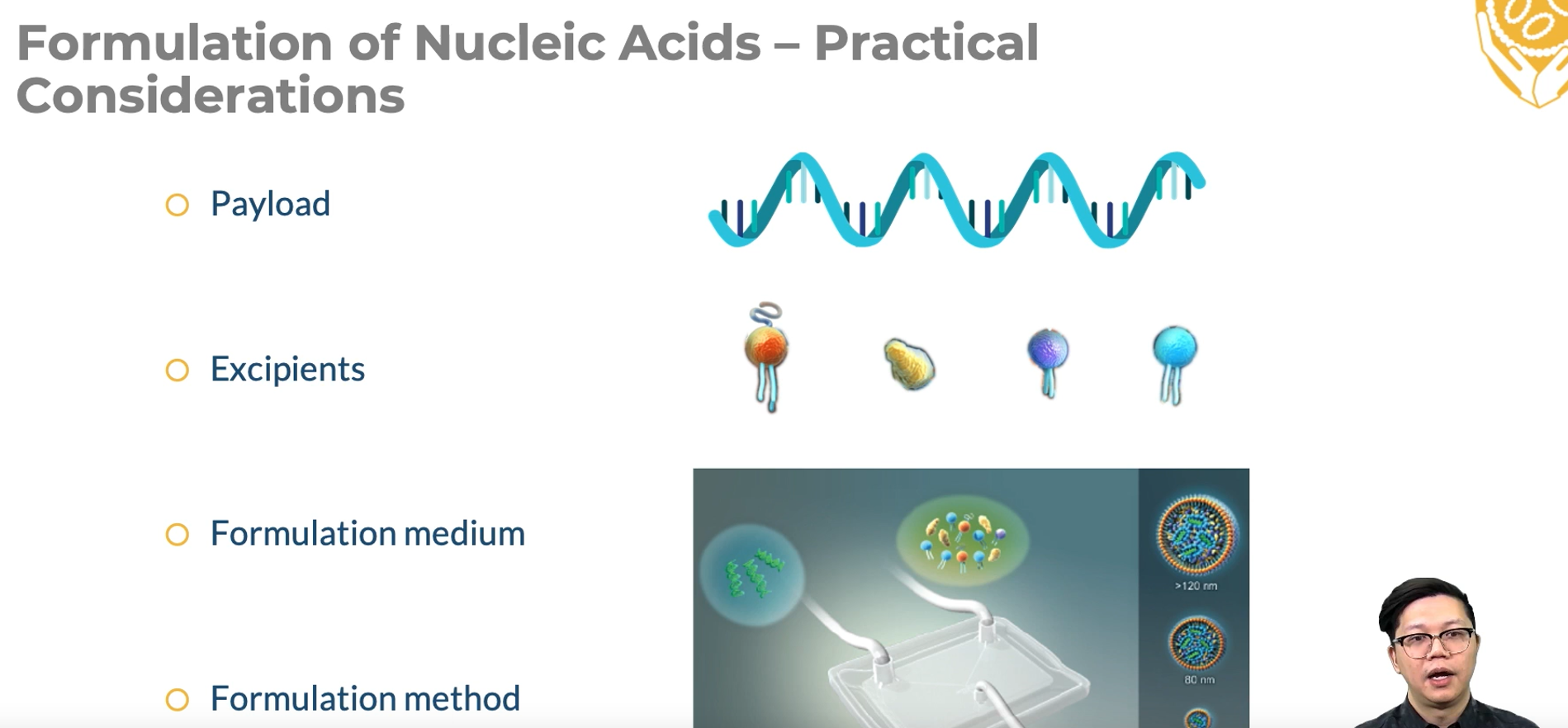 Formulation of Nucleic Acids – Practical Considerations

Payload

Excipients

Formulation medium

Formulation method

>120 nm

80 nm